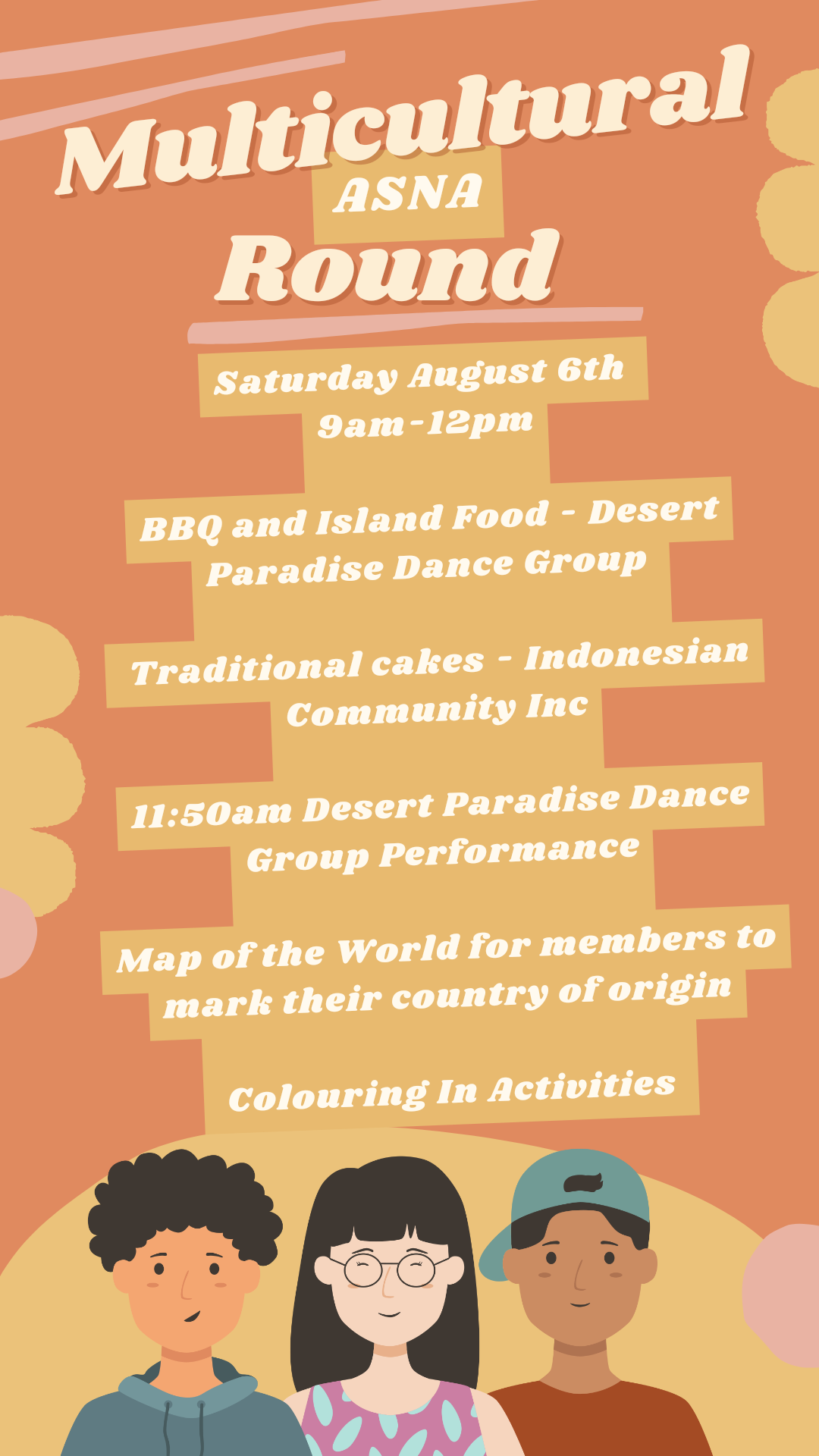 Multicultural
ASNA
Round

Saturday August 6th
9am-12pm

BBQ and Island Food - Desert Paradise Dance Group

Traditional cakes - Indonesian Community Inc

11:50am Desert Paradise Dance Group Performance

Map of the World for members to mark their country of origin

Colouring In Activities